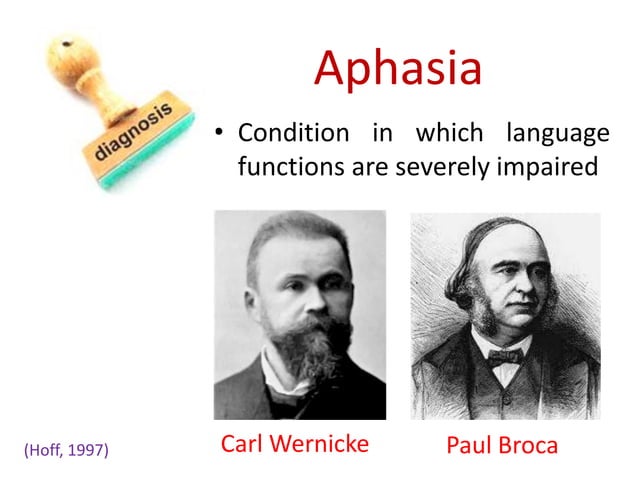 diagnosis

Aphasia

• Condition in which language functions are severely impaired

Carl Wernicke

Paul Broca

(Hoff, 1997)